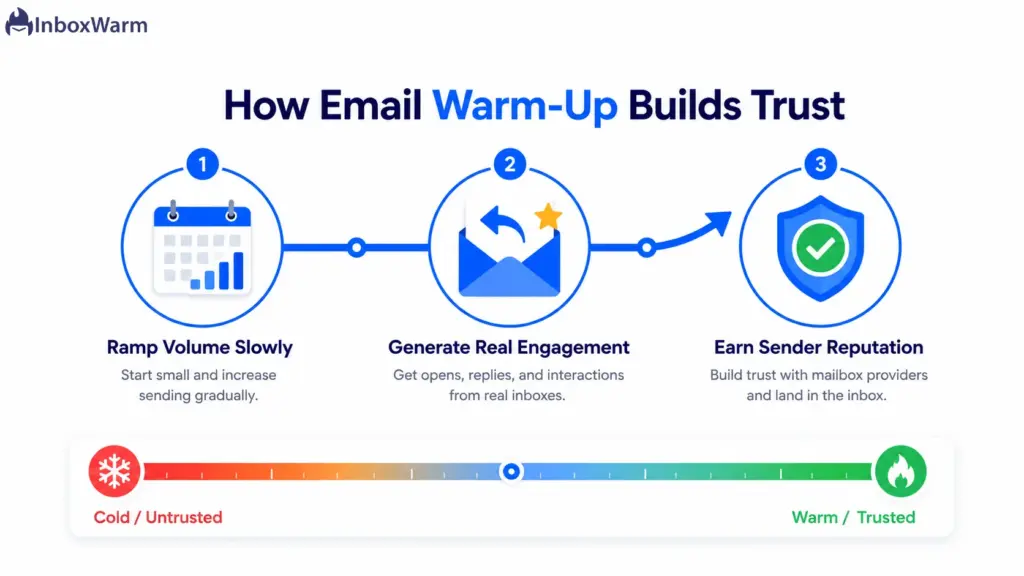 InboxWarm

How Email Warm-Up Builds Trust

1

Ramp Volume Slowly

Start small and increase sending gradually.

2

Generate Real Engagement

Get opens, replies, and interactions from real inboxes.

3

Earn Sender Reputation

Build trust with mailbox providers and land in the inbox.

Cold / Untrusted

Warm / Trusted